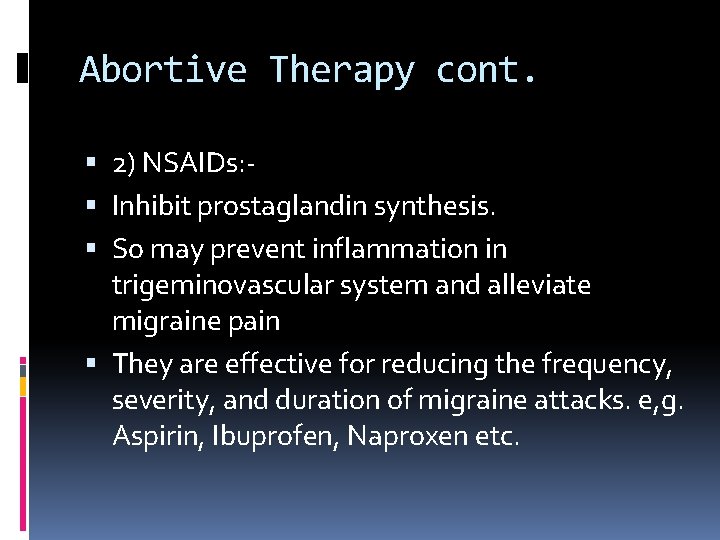 Abortive Therapy cont.

▪ 2) NSAIDs:-

▪ Inhibit prostaglandin synthesis.

▪ So may prevent inflammation in trigeminovascular system and alleviate migraine pain

▪ They are effective for reducing the frequency, severity, and duration of migraine attacks. e,g. Aspirin, Ibuprofen, Naproxen etc.